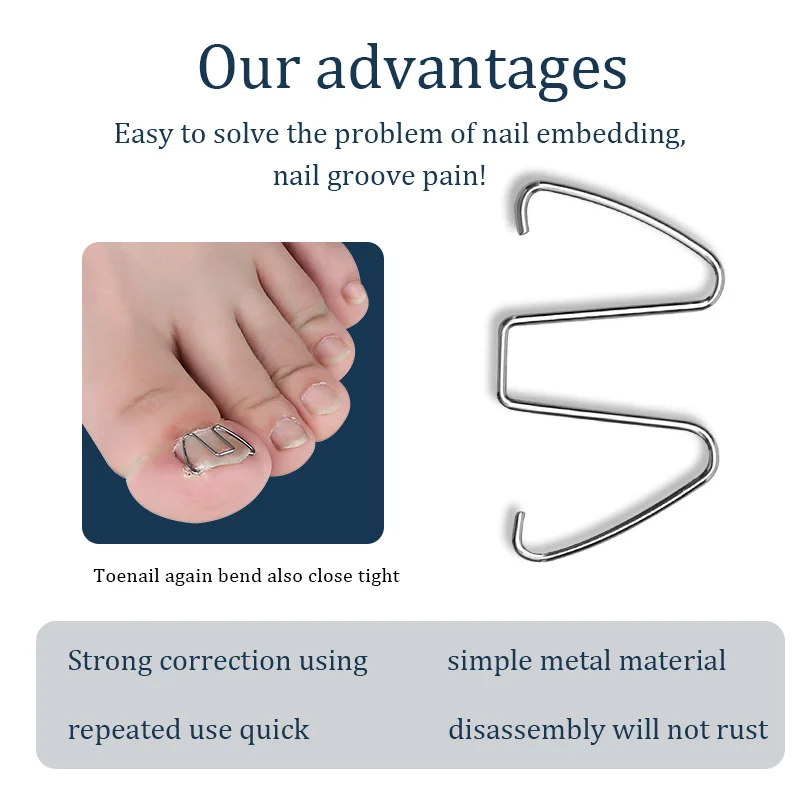 Our advantages

Easy to solve the problem of nail embedding, nail groove pain!

Toenail again bend also close tight

Strong correction using

repeated use quick

simple metal material

disassembly will not rust